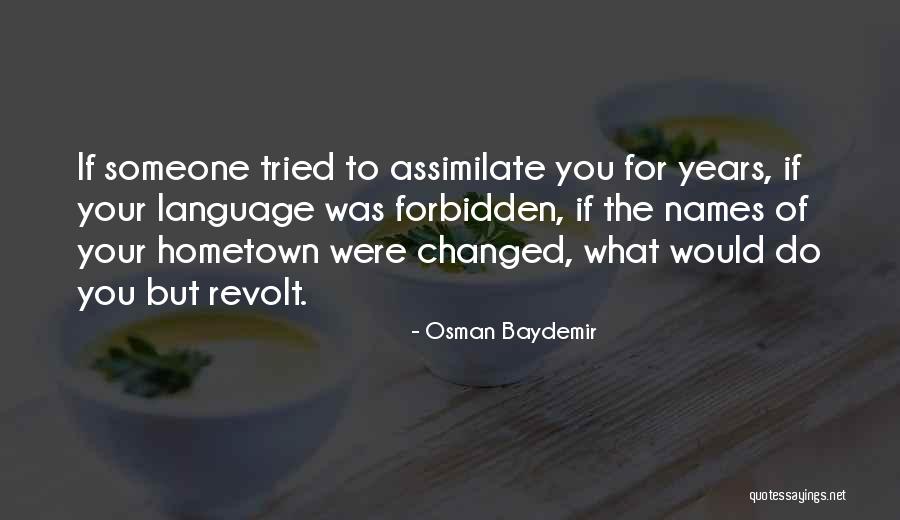 If someone tried to assimilate you for years, if your language was forbidden, if the names of your hometown were changed, what would do you but revolt.

- Osman Baydemir

quotessayings.net